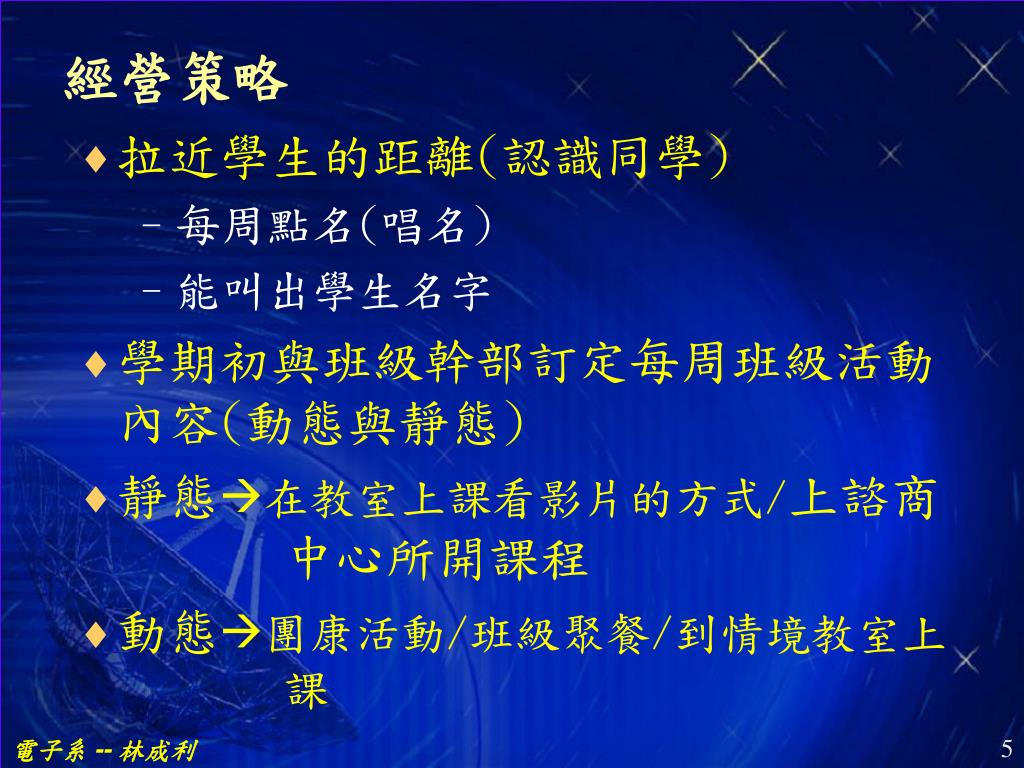 經營策略

♦ 拉近學生的距離(認識同學)

– 每周點名(唱名)

– 能叫出學生名字

♦ 學期初與班級幹部訂定每周班級活動內容(動態與靜態)

♦ 靜態→在教室上課看影片的方式/上諮商中心所開課程

♦ 動態→團康活動/班級聚餐/到情境教室上課

電子系 -- 林成利

5